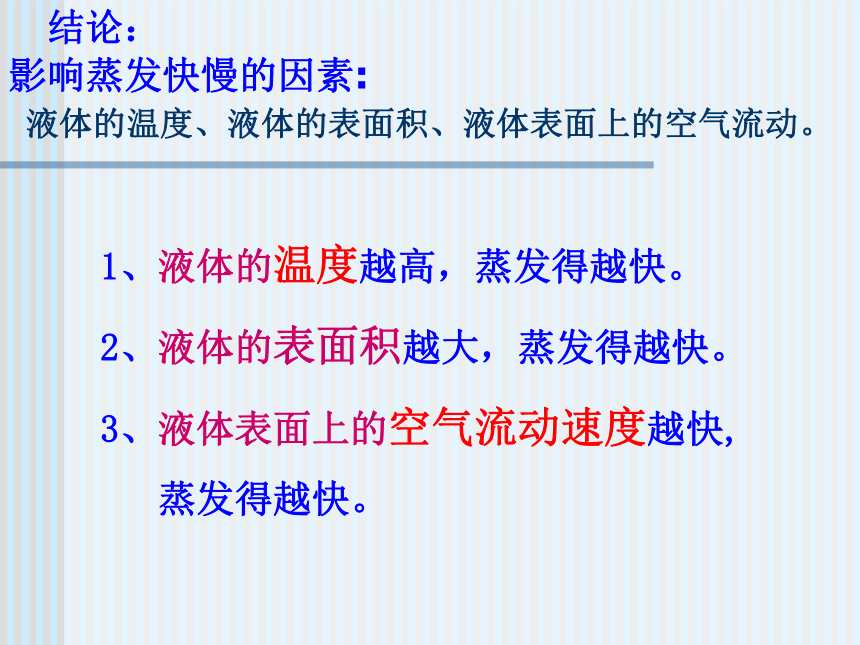 结论：
影响蒸发快慢的因素：
液体的温度、液体的表面积、液体表面上的空气流动。

1、液体的温度越高，蒸发得越快。

2、液体的表面积越大，蒸发得越快。

3、液体表面上的空气流动速度越快，蒸发得越快。